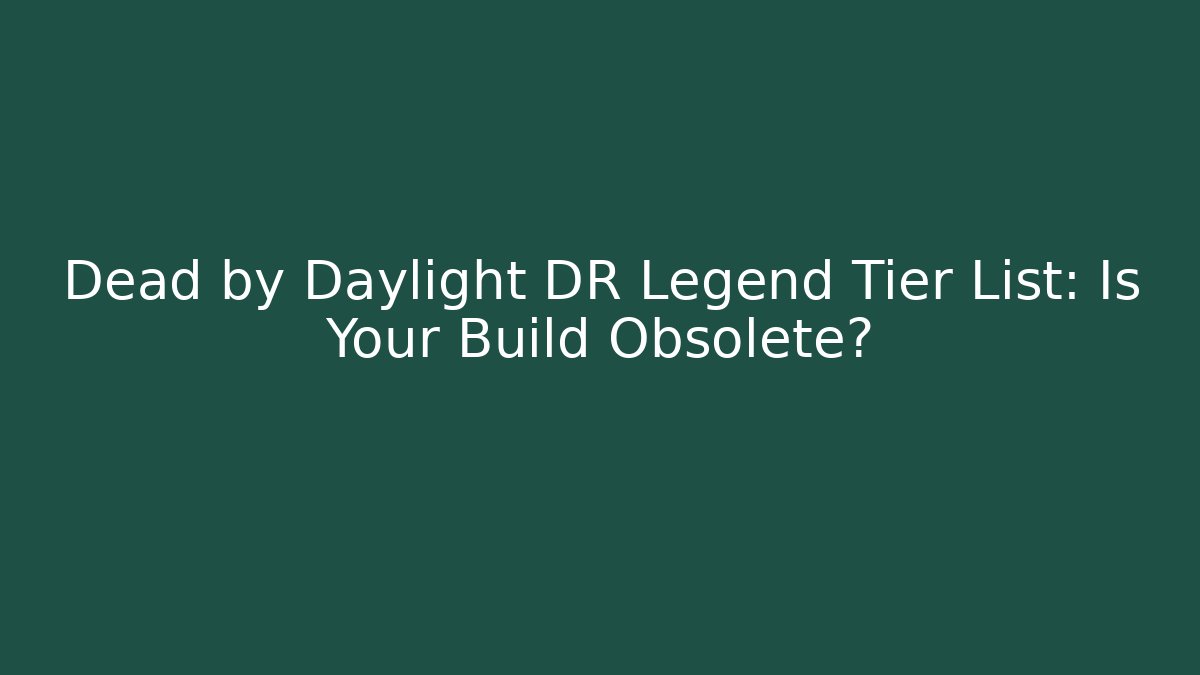 Dead by Daylight DR Legend Tier List: Is Your Build Obsolete?